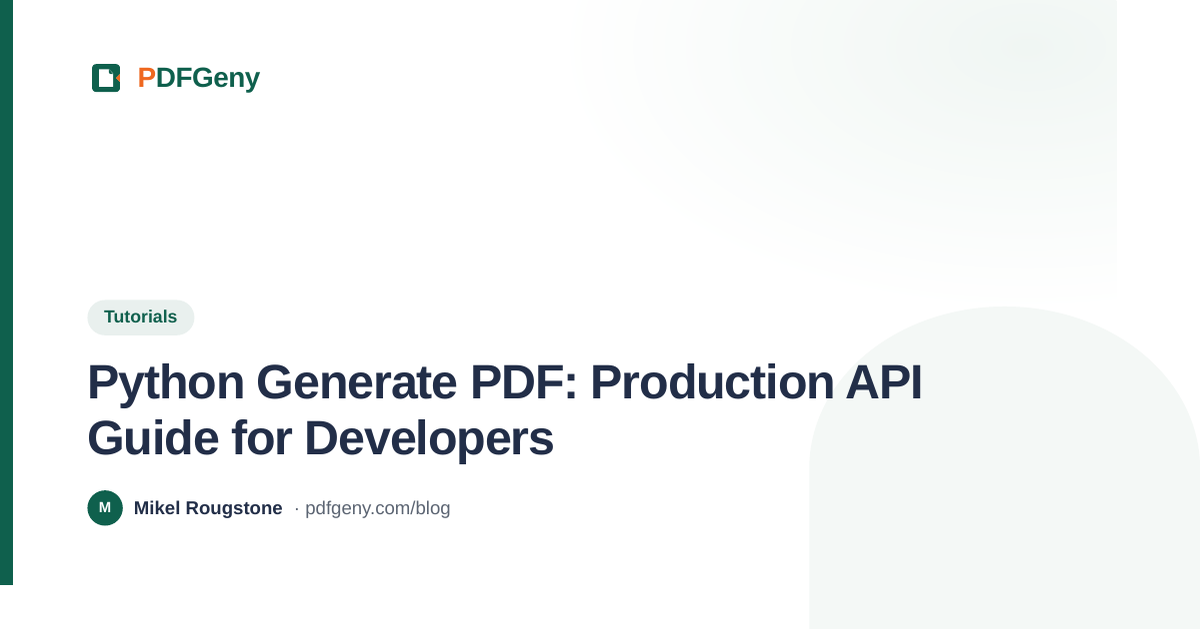 PDFGeny

Tutorials

Python Generate PDF: Production API Guide for Developers

M Mikel Rougstone · pdfgeny.com/blog